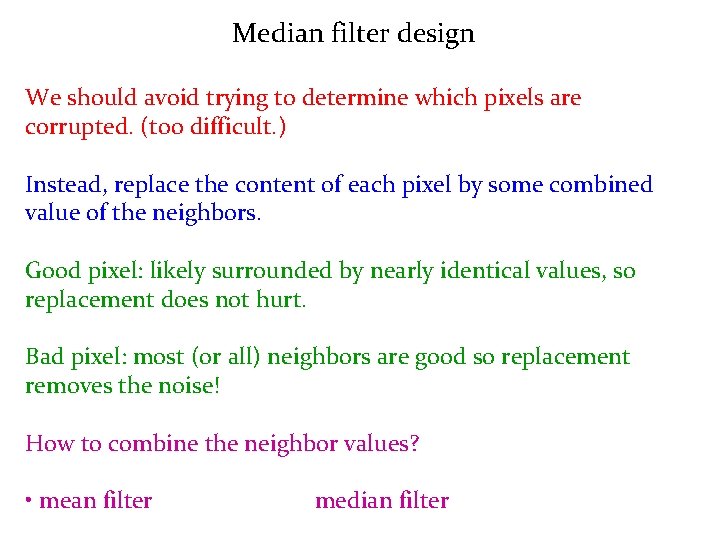 Median filter design

We should avoid trying to determine which pixels are corrupted. (too difficult.)

Instead, replace the content of each pixel by some combined value of the neighbors.

Good pixel: likely surrounded by nearly identical values, so replacement does not hurt.

Bad pixel: most (or all) neighbors are good so replacement removes the noise!

How to combine the neighbor values?

• mean filter median filter